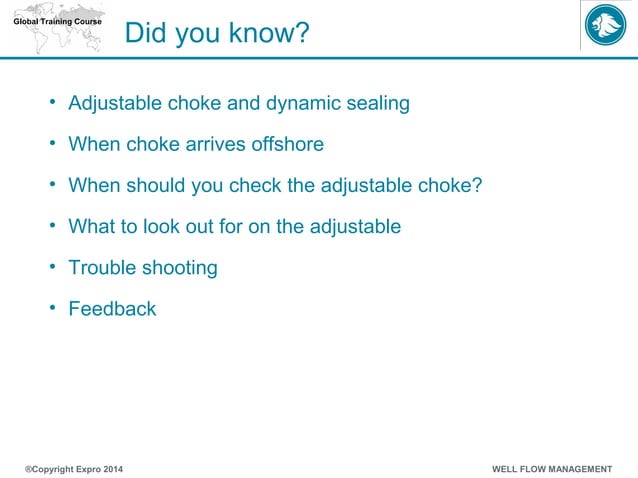 Global Training Course

Did you know?

• Adjustable choke and dynamic sealing
• When choke arrives offshore
• When should you check the adjustable choke?
• What to look out for on the adjustable
• Trouble shooting
• Feedback

®Copyright Expro 2014

WELL FLOW MANAGEMENT